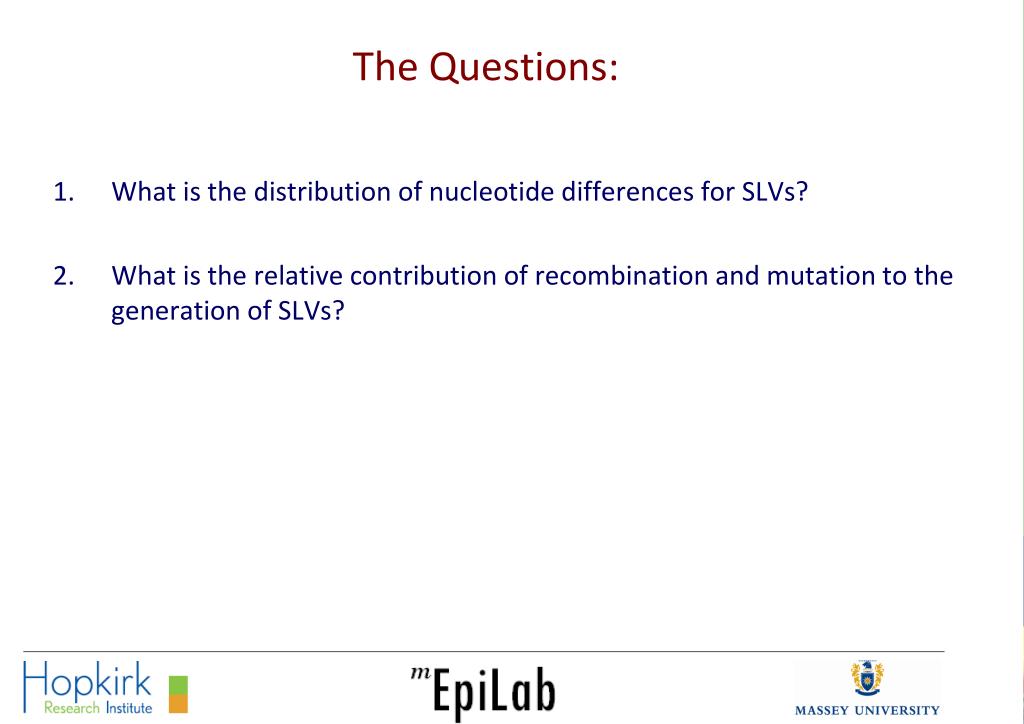 The Questions:

1. What is the distribution of nucleotide differences for SLVs?

2. What is the relative contribution of recombination and mutation to the generation of SLVs?

Hopkirk Research Institute

$^{m}$EpiLab

MASSEY UNIVERSITY